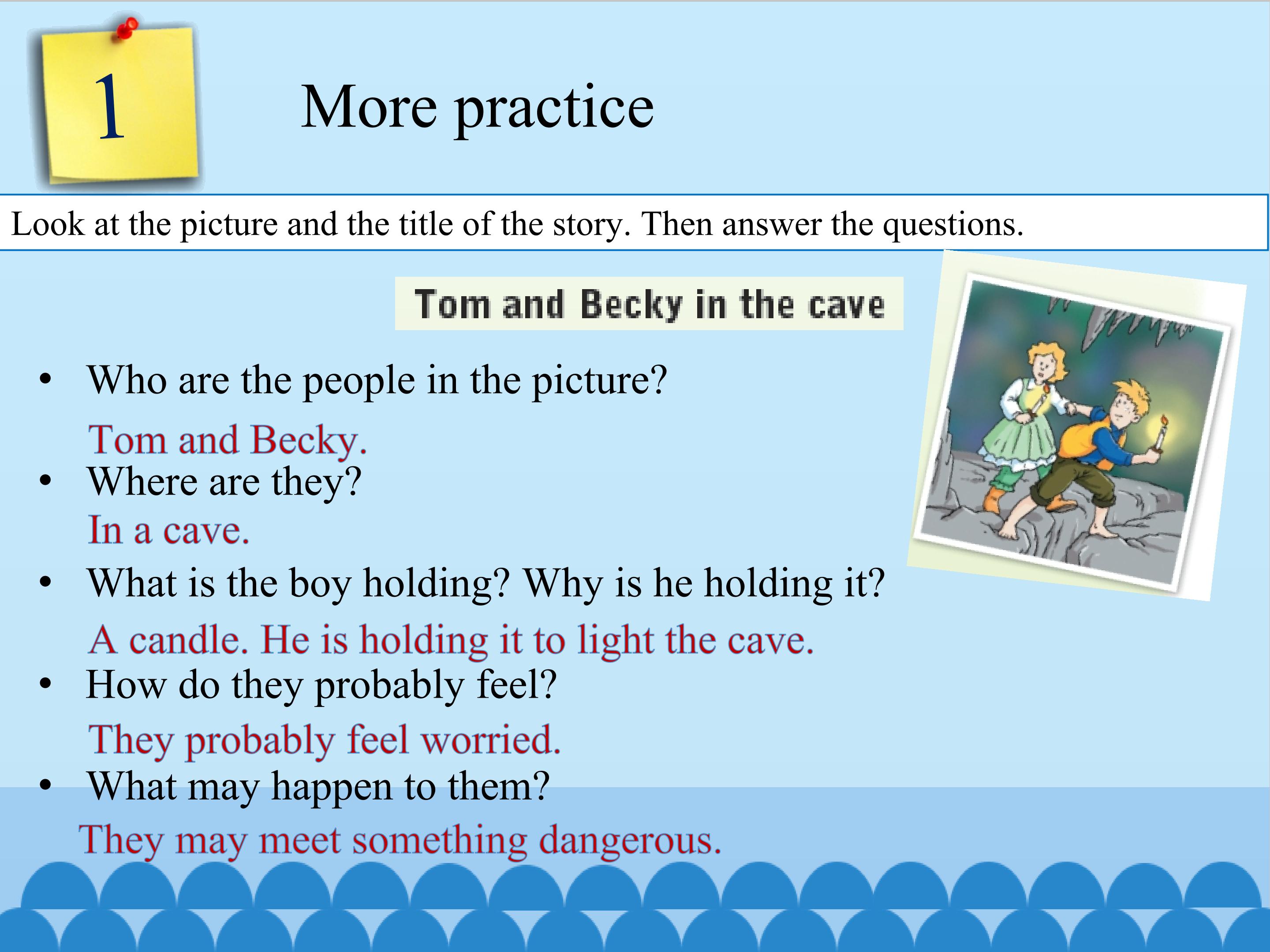 1

More practice

Look at the picture and the title of the story. Then answer the questions.

Tom and Becky in the cave

• Who are the people in the picture?
Tom and Becky.
• Where are they?
In a cave.
• What is the boy holding? Why is he holding it?
A candle. He is holding it to light the cave.
• How do they probably feel?
They probably feel worried.
• What may happen to them?
They may meet something dangerous.